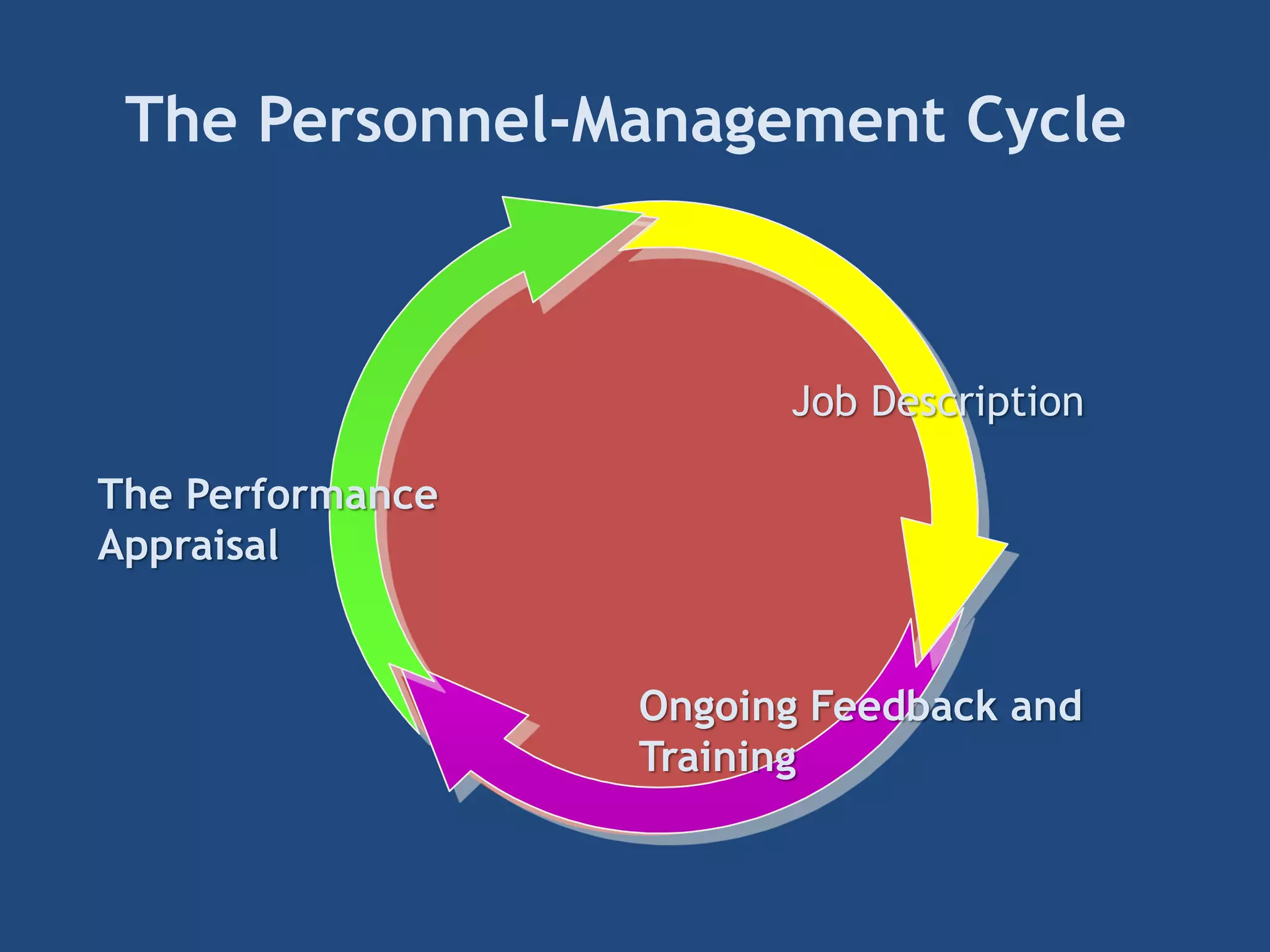 The Personnel-Management Cycle

Job Description

The Performance Appraisal

Ongoing Feedback and Training